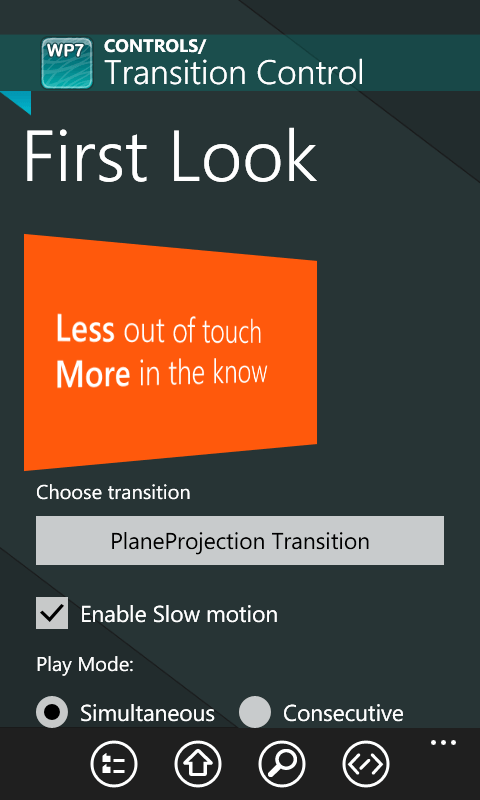 WP7

CONTROLS/
Transition Control

First Look

Less out of touch
More in the know

Choose transition

PlaneProjection Transition

Enable Slow motion

Play Mode:

Simultaneous

Consecutive

...